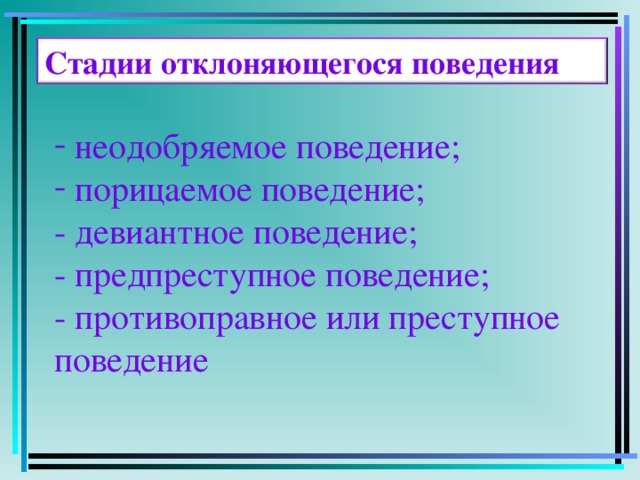 Стадии отклоняющегося поведения

- неодобряемое поведение;
- порицаемое поведение;
- девиантное поведение;
- предпреступное поведение;
- противоправное или преступное поведение